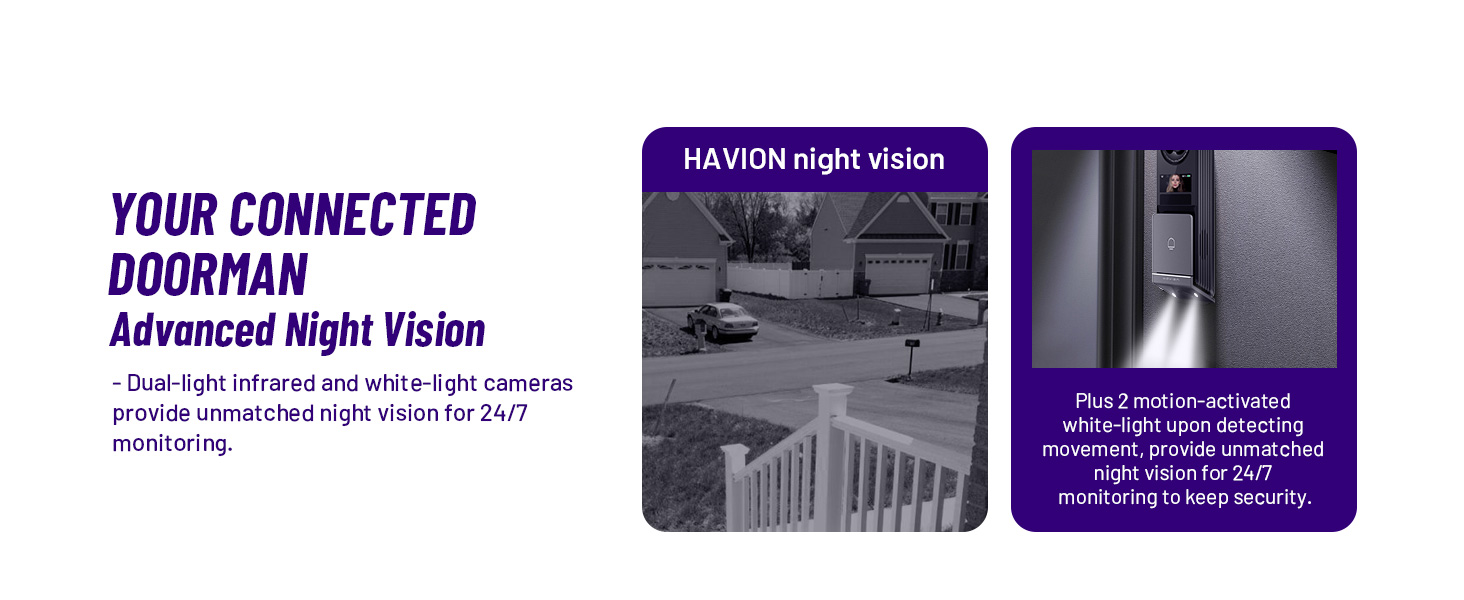 YOUR CONNECTED DOORMAN
Advanced Night Vision

- Dual-light infrared and white-light cameras provide unmatched night vision for 24/7 monitoring.

HAVION night vision

Plus 2 motion-activated white-light upon detecting movement, provide unmatched night vision for 24/7 monitoring to keep security.